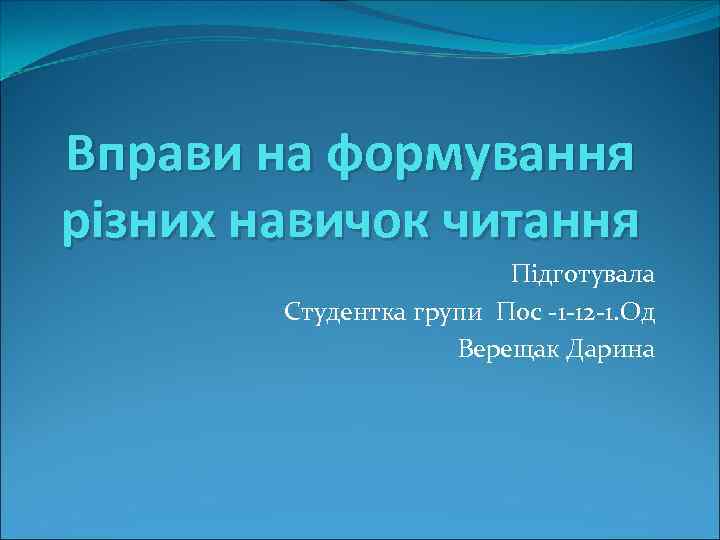 Вправи на формування різних навичок читання

Підготувала
Студентка групи Пос -1-12-1.Од
Верещак Дарина